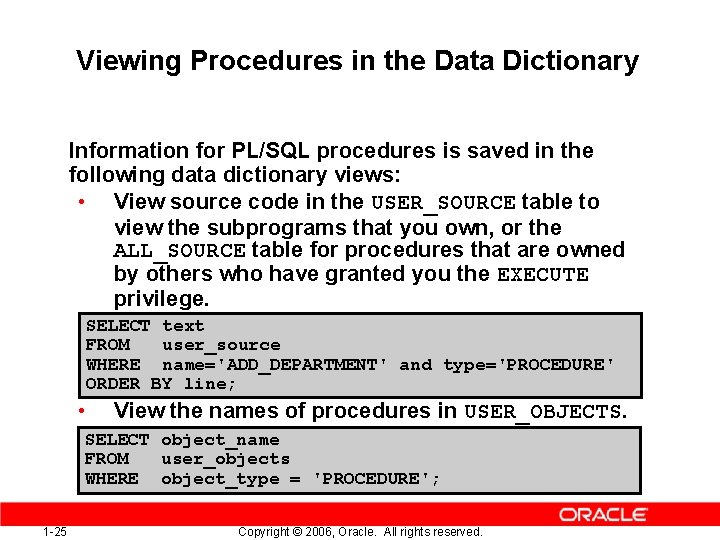 Viewing Procedures in the Data Dictionary

Information for PL/SQL procedures is saved in the following data dictionary views:

• View source code in the USER_SOURCE table to view the subprograms that you own, or the ALL_SOURCE table for procedures that are owned by others who have granted you the EXECUTE privilege.

SELECT text
FROM   user_source
WHERE  name='ADD_DEPARTMENT' and type='PROCEDURE'
ORDER BY line;

• View the names of procedures in USER_OBJECTS.

SELECT object_name
FROM   user_objects
WHERE  object_type = 'PROCEDURE';

ORACLE

1-25

Copyright © 2006, Oracle. All rights reserved.